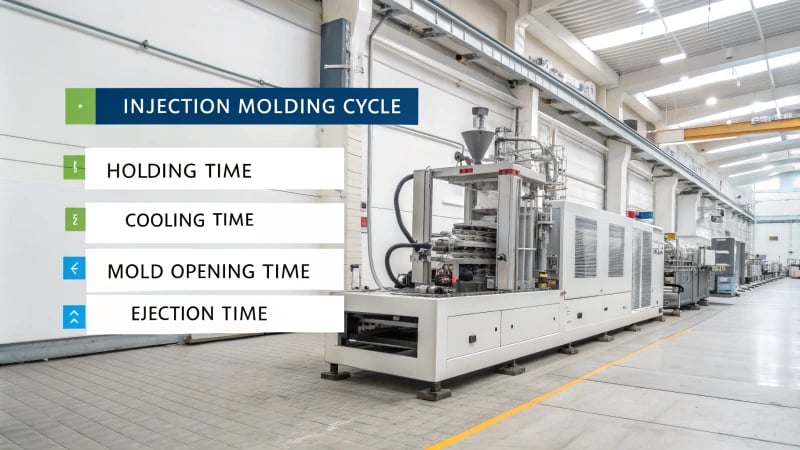 INJECTION MOLDING CYCLE

HOLDING TIME

COOLING TIME

MOLD OPENING TIME

EJECTION TIME